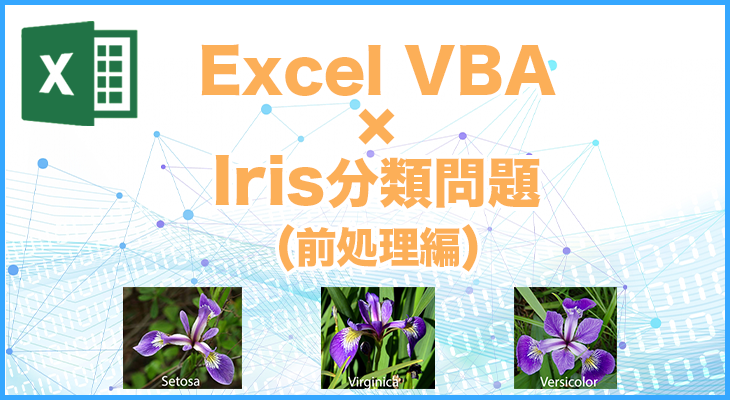 X

Excel VBA
×
Iris分類問題
(前処理編)

Setosa

Virginica

Versicolor